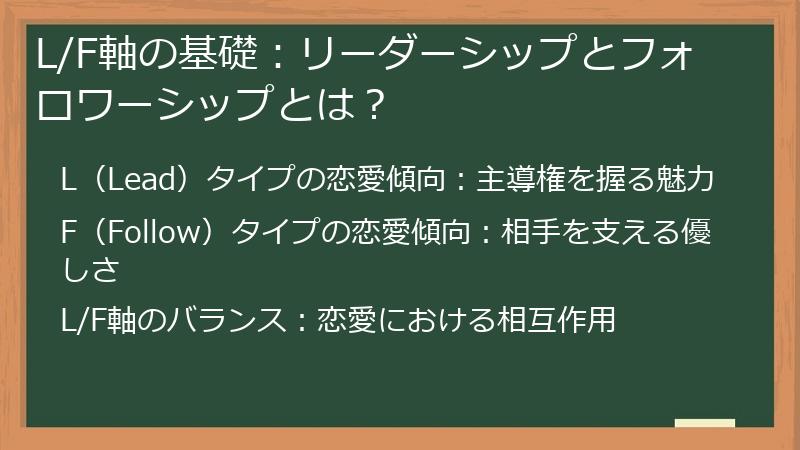 L/F軸の基礎：リーダーシップとフォロワーシップとは？

L（Lead）タイプの恋愛傾向：主導権を握る魅力

F（Follow）タイプの恋愛傾向：相手を支える優しさ

L/F軸のバランス：恋愛における相互作用